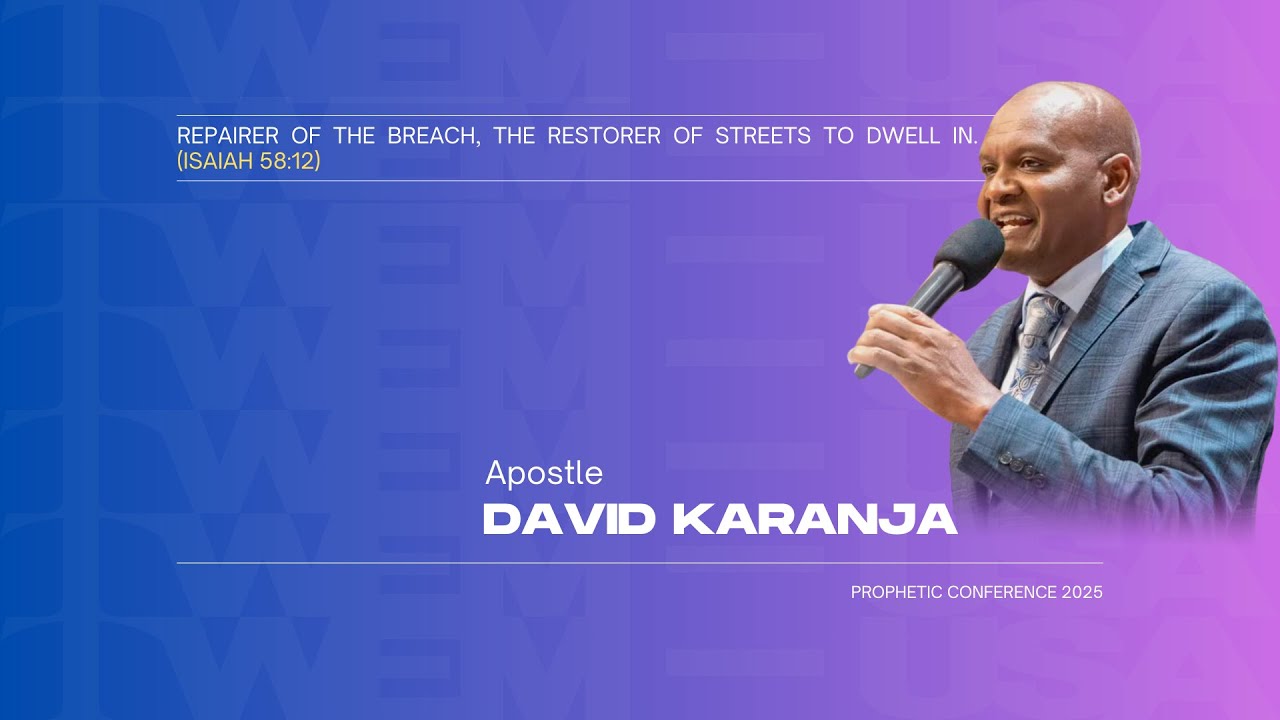 REPAIRER OF THE BREACH, THE RESTORER OF STREETS TO DWELL IN. (ISAIAH 58:12)

Apostle
DAVID KARANJA

PROPHETIC CONFERENCE 2025